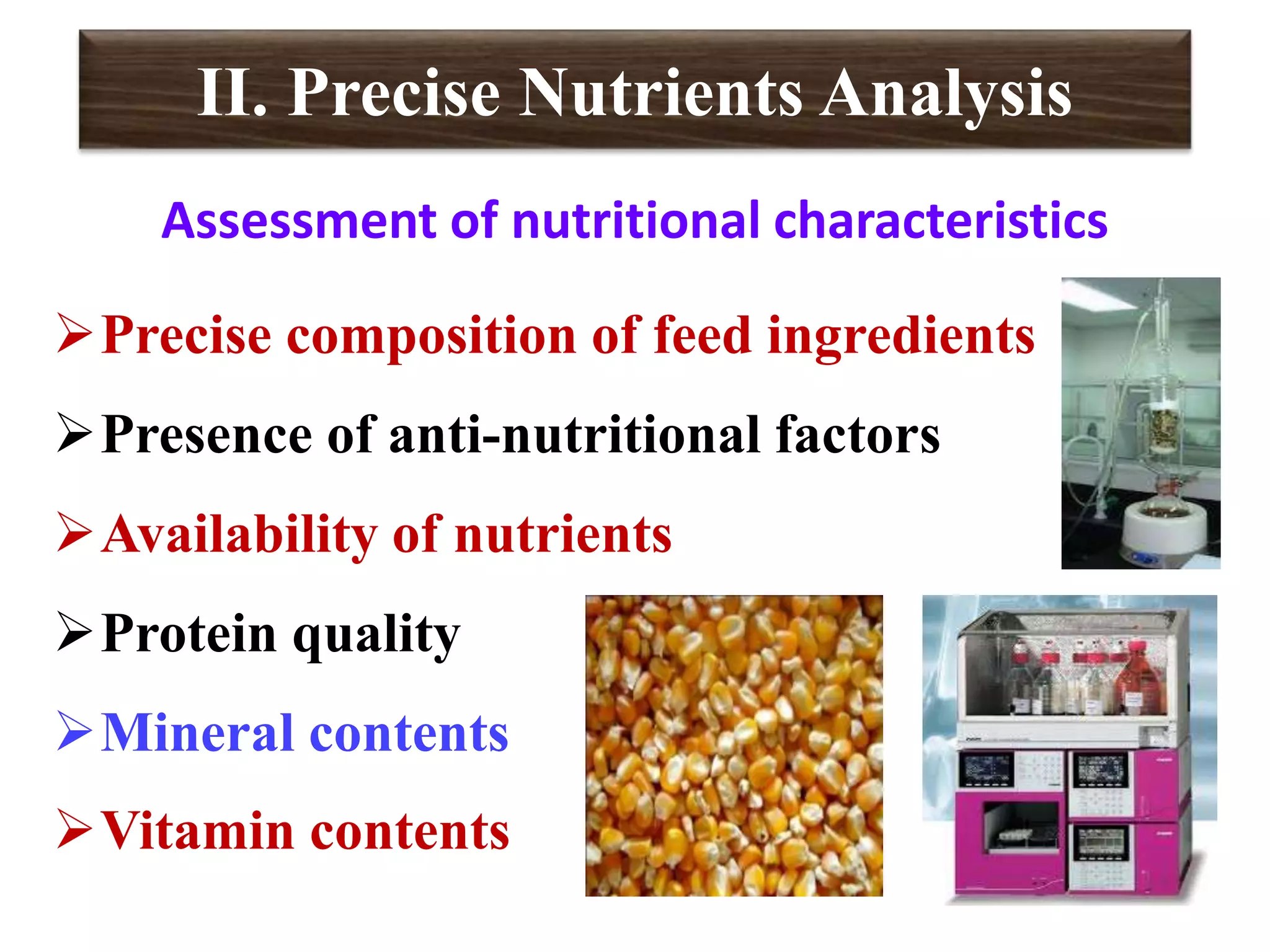 II. Precise Nutrients Analysis

Assessment of nutritional characteristics

➢ Precise composition of feed ingredients

➢ Presence of anti-nutritional factors

➢ Availability of nutrients

➢ Protein quality

➢ Mineral contents

➢ Vitamin contents